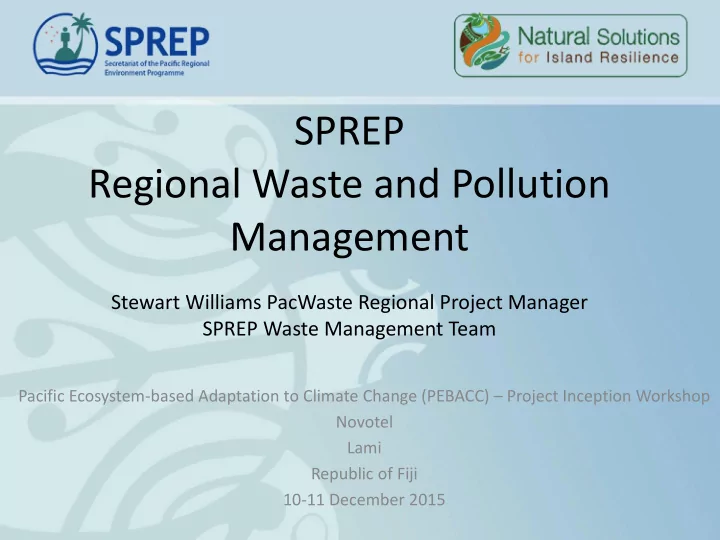 SPREP
Secretariat of the Pacific Regional Environment Programme

Natural Solutions for Island Resilience

SPREP
Regional Waste and Pollution Management

Stewart Williams PacWaste Regional Project Manager
SPREP Waste Management Team

Pacific Ecosystem-based Adaptation to Climate Change (PEBACC) – Project Inception Workshop
Novotel
Lami
Republic of Fiji
10-11 December 2015